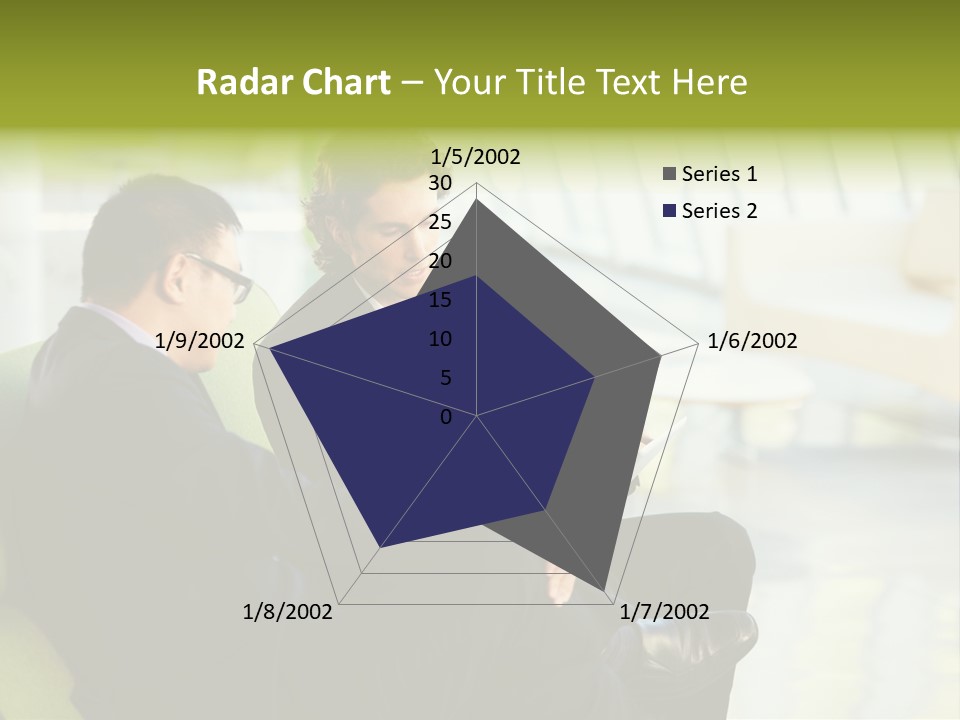 Radar Chart – Your Title Text Here

1/5/2002
30
25
20
15
10
5
0
1/6/2002
1/7/2002
1/8/2002
1/9/2002

Series 1
Series 2